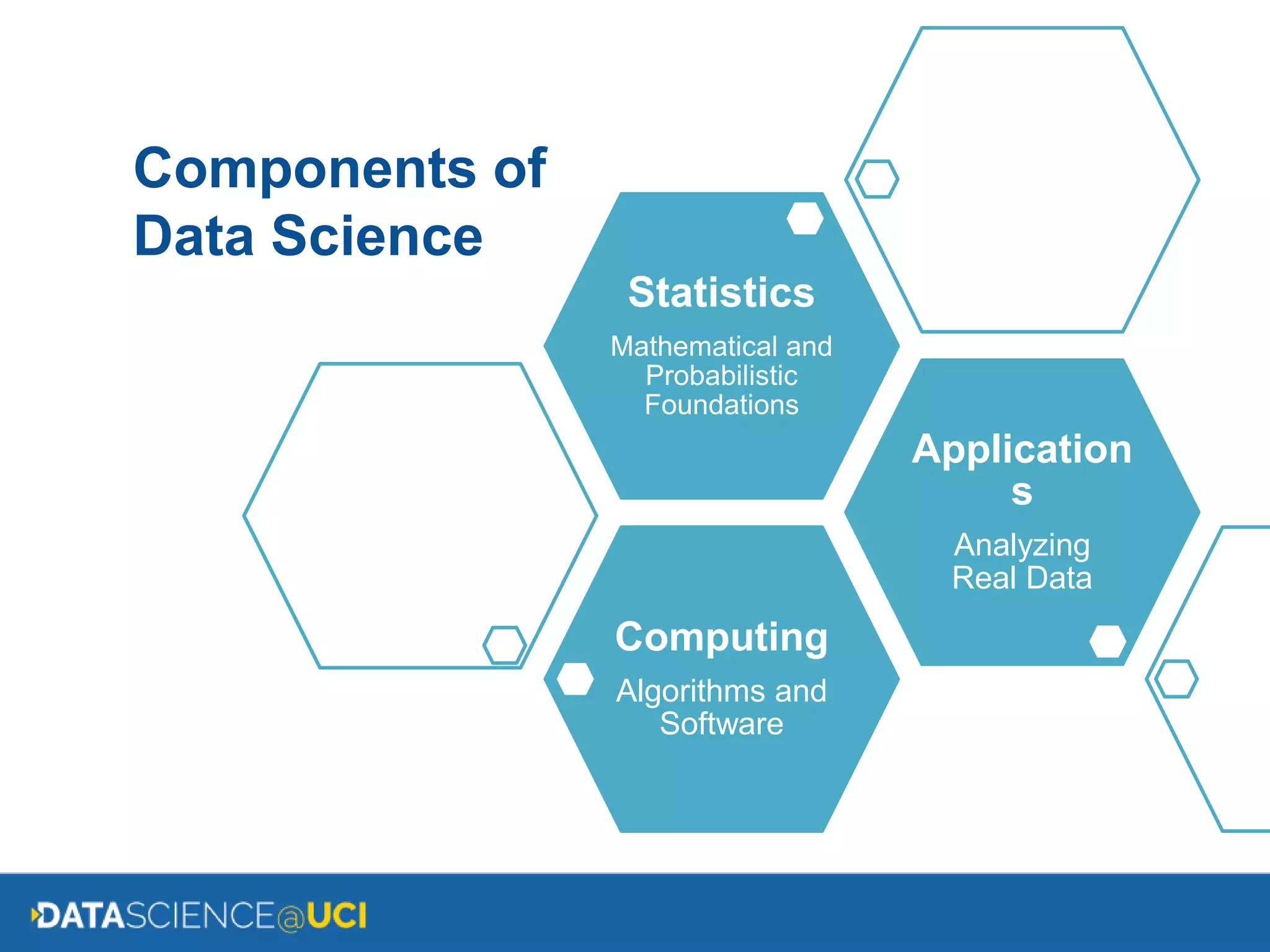 Components of Data Science

Statistics

Mathematical and Probabilistic Foundations

Application
s

Analyzing Real Data

Computing

Algorithms and Software

DATASCIENCE@UCI